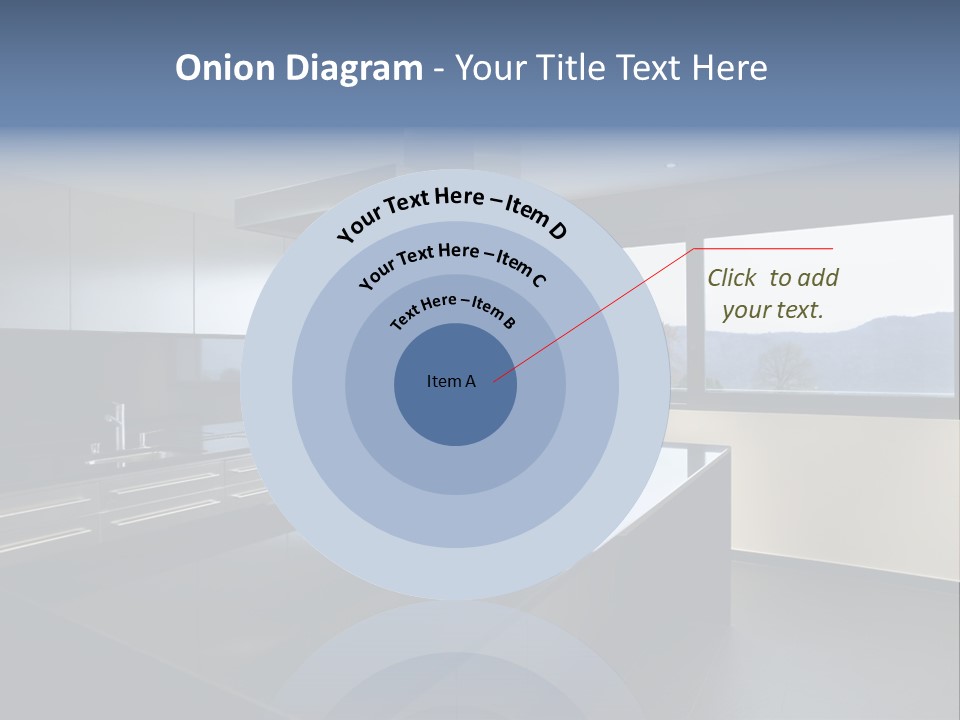 Onion Diagram - Your Title Text Here

Your Text Here – Item D

Your Text Here – Item C

Text Here – Item B

Item A

Click to add your text.